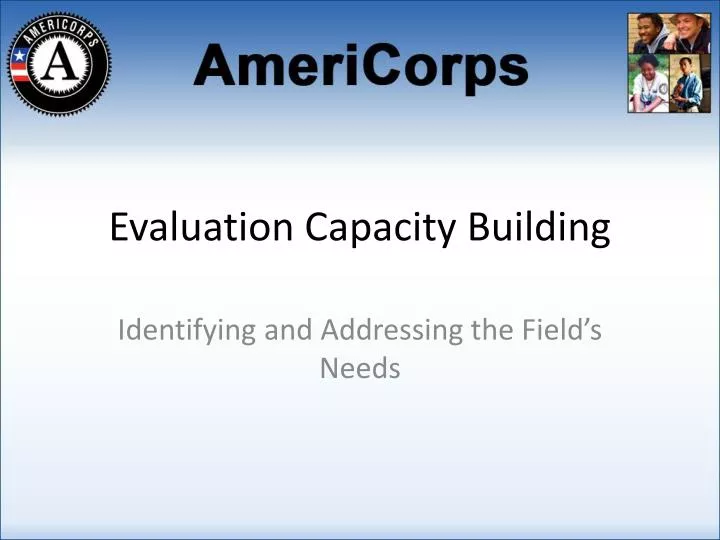 AMERICORPS

A

AmeriCorps

Evaluation Capacity Building

Identifying and Addressing the Field's Needs